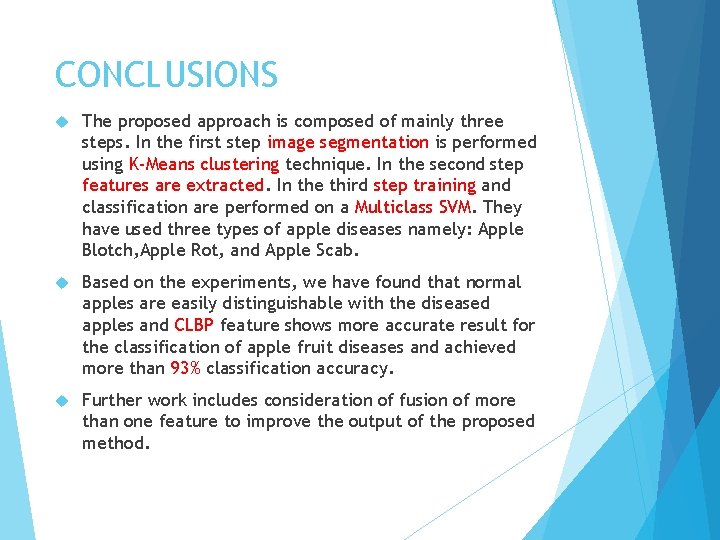 CONCLUSIONS

The proposed approach is composed of mainly three steps. In the first step image segmentation is performed using K-Means clustering technique. In the second step features are extracted. In the third step training and classification are performed on a Multiclass SVM. They have used three types of apple diseases namely: Apple Blotch,Apple Rot, and Apple Scab.

Based on the experiments, we have found that normal apples are easily distinguishable with the diseased apples and CLBP feature shows more accurate result for the classification of apple fruit diseases and achieved more than 93% classification accuracy.

Further work includes consideration of fusion of more than one feature to improve the output of the proposed method.